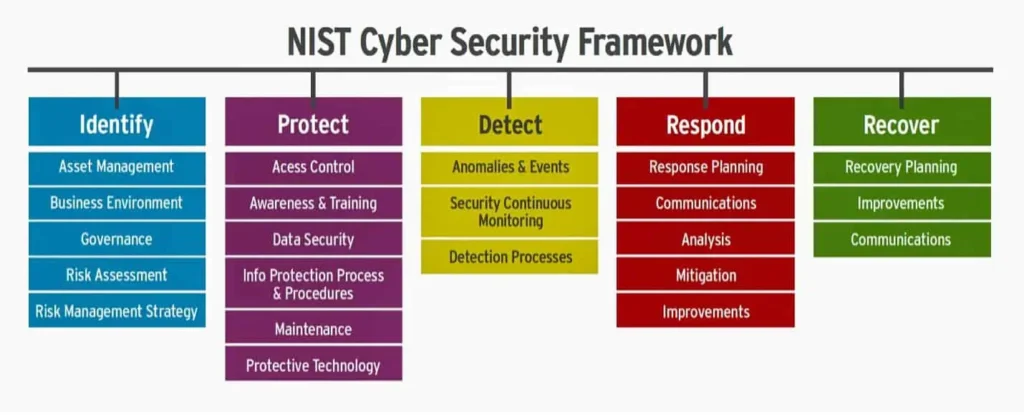 NIST Cyber Security Framework

Identify
Asset Management
Business Environment
Governance
Risk Assessment
Risk Management Strategy

Protect
Acess Control
Awareness & Training
Data Security
Info Protection Process & Procedures
Maintenance
Protective Technology

Detect
Anomalies & Events
Security Continuous Monitoring
Detection Processes

Respond
Response Planning
Communications
Analysis
Mitigation
Improvements

Recover
Recovery Planning
Improvements
Communications